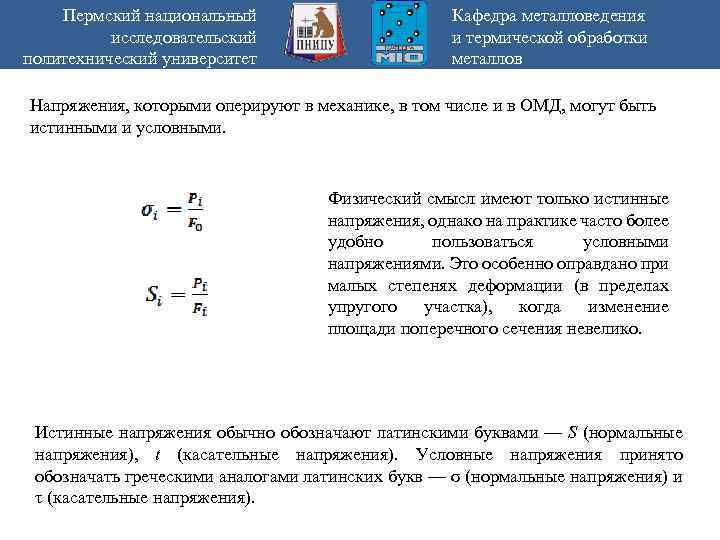 Пермский национальный исследовательский политехнический университет

ПНИПУ

МТО

Кафедра металловедения и термической обработки металлов

Напряжения, которыми оперируют в механике, в том числе и в ОМД, могут быть истинными и условными.

$\sigma_i = \frac{P_i}{F_0}$

$S_i = \frac{P_i}{F_i}$

Физический смысл имеют только истинные напряжения, однако на практике часто более удобно пользоваться условными напряжениями. Это особенно оправдано при малых степенях деформации (в пределах упругого участка), когда изменение площади поперечного сечения невелико.

Истинные напряжения обычно обозначают латинскими буквами — $S$ (нормальные напряжения), $t$ (касательные напряжения). Условные напряжения принято обозначать греческими аналогами латинских букв — σ (нормальные напряжения) и τ (касательные напряжения).